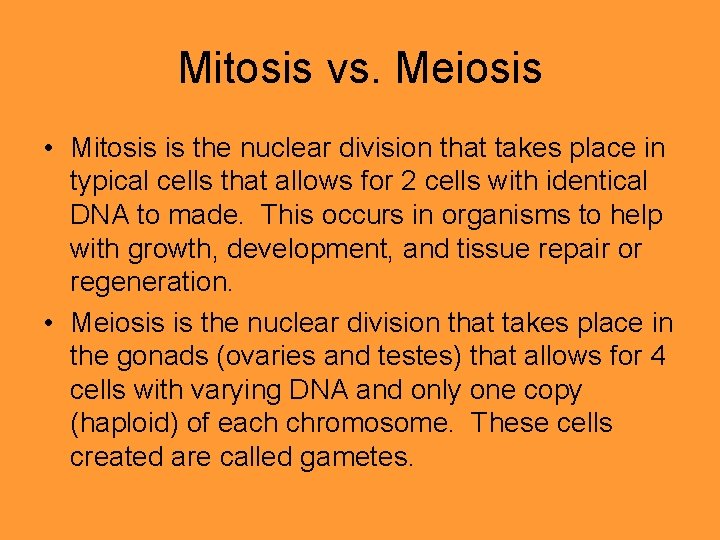 Mitosis vs. Meiosis

• Mitosis is the nuclear division that takes place in typical cells that allows for 2 cells with identical DNA to made. This occurs in organisms to help with growth, development, and tissue repair or regeneration.

• Meiosis is the nuclear division that takes place in the gonads (ovaries and testes) that allows for 4 cells with varying DNA and only one copy (haploid) of each chromosome. These cells created are called gametes.